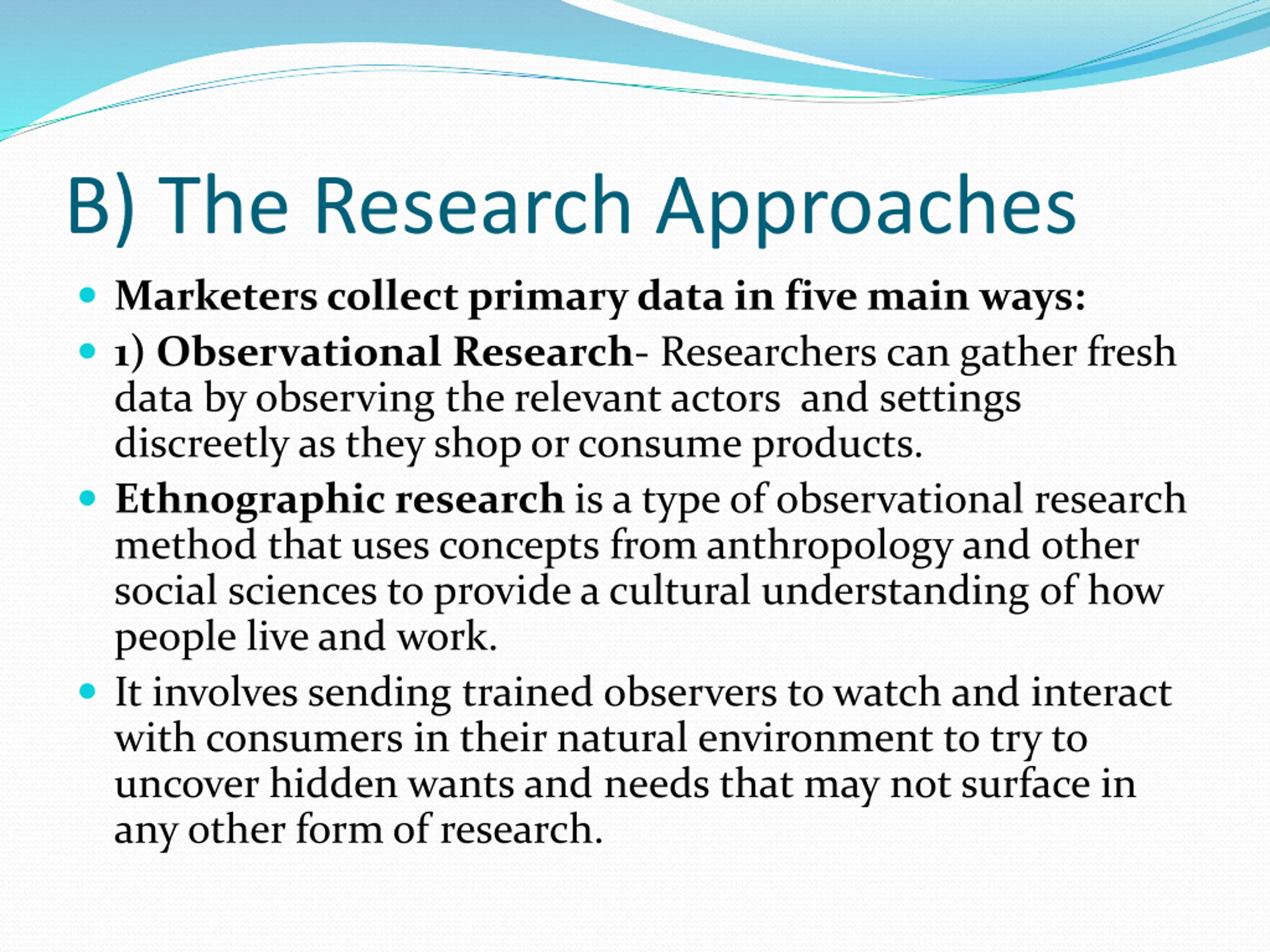 B) The Research Approaches

- Marketers collect primary data in five main ways:
- 1) Observational Research- Researchers can gather fresh data by observing the relevant actors and settings discreetly as they shop or consume products.
- Ethnographic research is a type of observational research method that uses concepts from anthropology and other social sciences to provide a cultural understanding of how people live and work.
- It involves sending trained observers to watch and interact with consumers in their natural environment to try to uncover hidden wants and needs that may not surface in any other form of research.